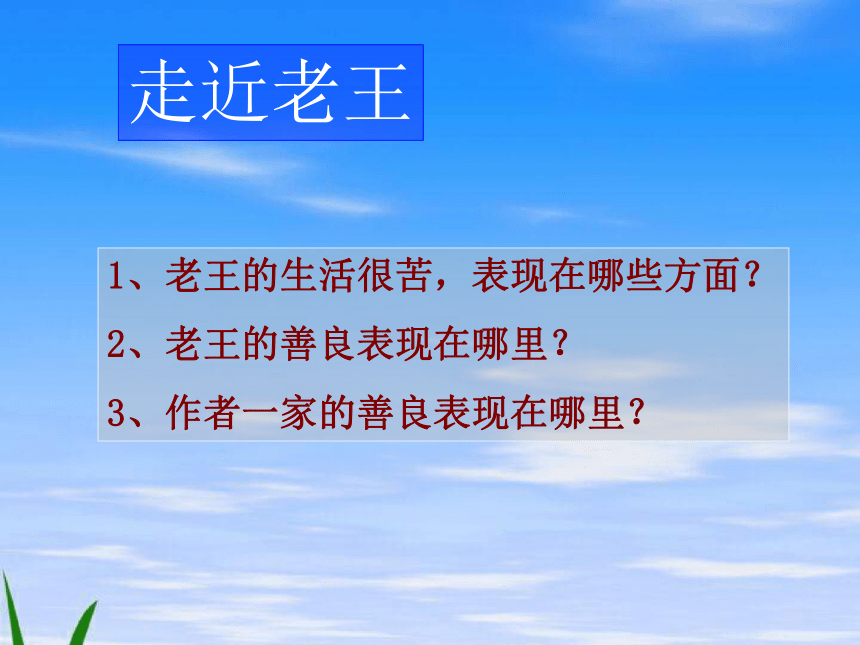 走近老王

1、老王的生活很苦，表现在哪些方面？

2、老王的善良表现在哪里？

3、作者一家的善良表现在哪里？